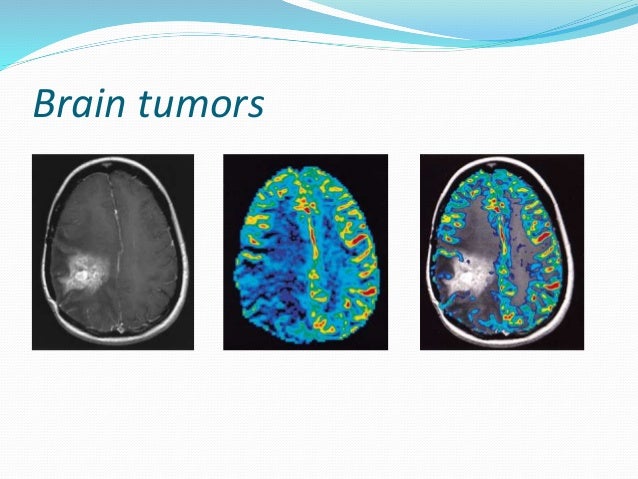 Brain tumors